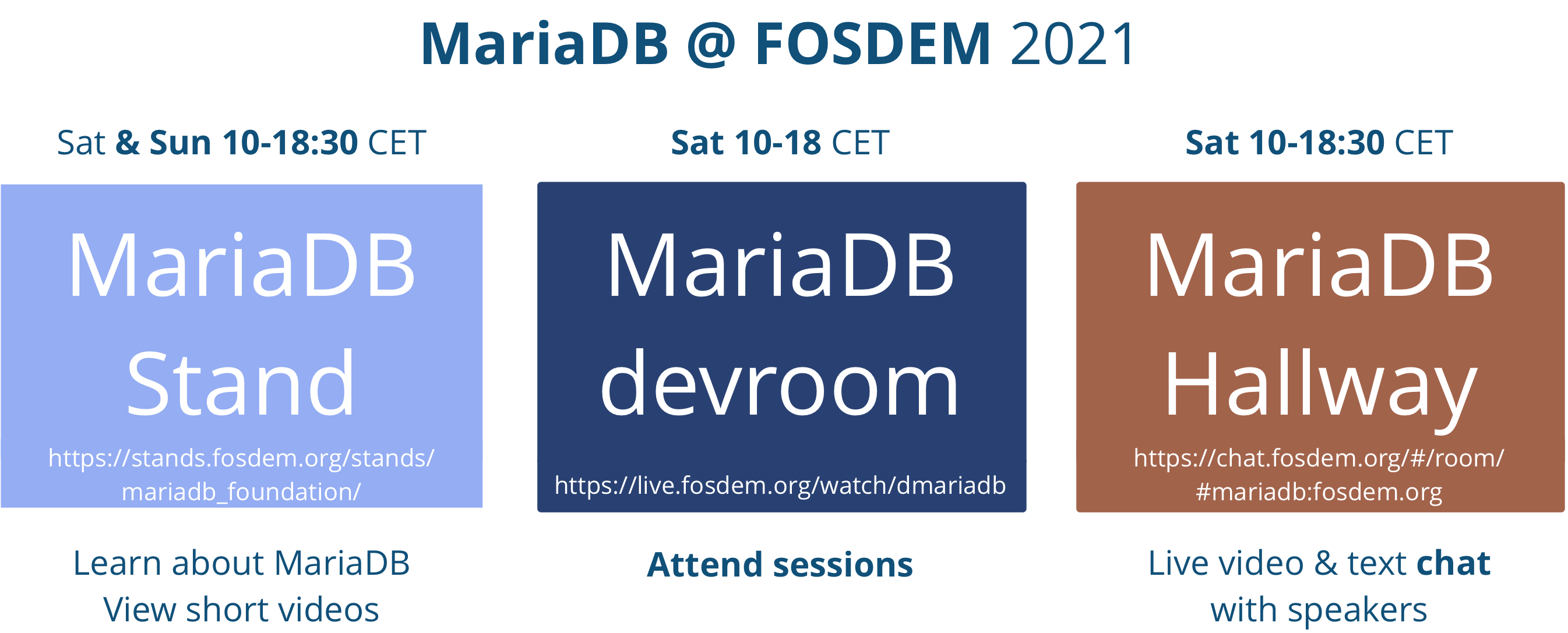 MariaDB @ FOSDEM 2021

Sat & Sun 10-18:30 CET

MariaDB Stand

https://stands.fosdem.org/stands/mariadb_foundation/

Learn about MariaDB
View short videos

Sat 10-18 CET

MariaDB devroom

https://live.fosdem.org/watch/dmariadb

Attend sessions

Sat 10-18:30 CET

MariaDB Hallway

https://chat.fosdem.org/#/room/#mariadb:fosdem.org

Live video & text chat
with speakers